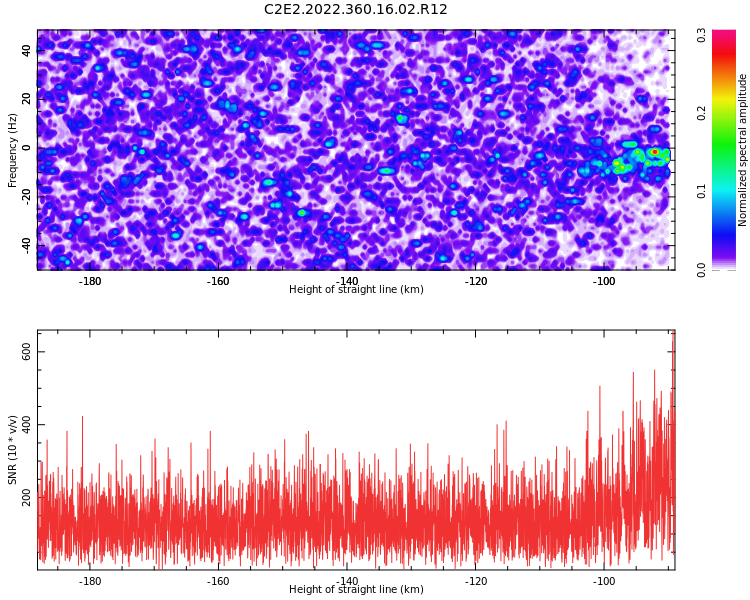 C2E2.2022.360.16.02.R12

Frequency (Hz)

40
20
0
-20
-40

-180
-160
-140
-120
-100

Height of straight line (km)

Normalized spectral amplitude

0.3
0.2
0.1
0.0

SNR (10 * v/v)

600
400
200

-180
-160
-140
-120
-100

Height of straight line (km)